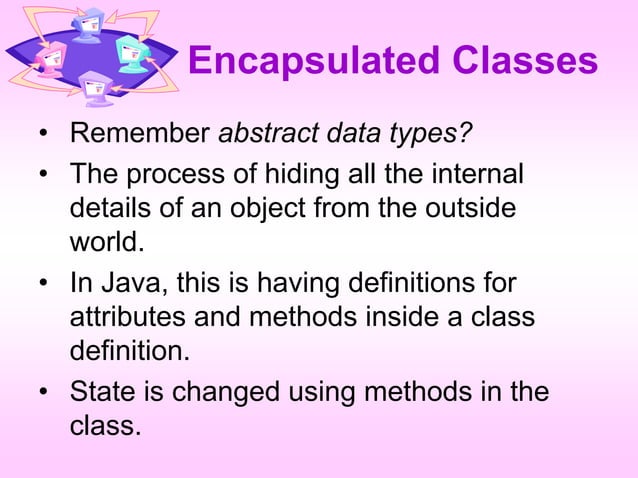 Encapsulated Classes

• Remember abstract data types?
• The process of hiding all the internal details of an object from the outside world.
• In Java, this is having definitions for attributes and methods inside a class definition.
• State is changed using methods in the class.